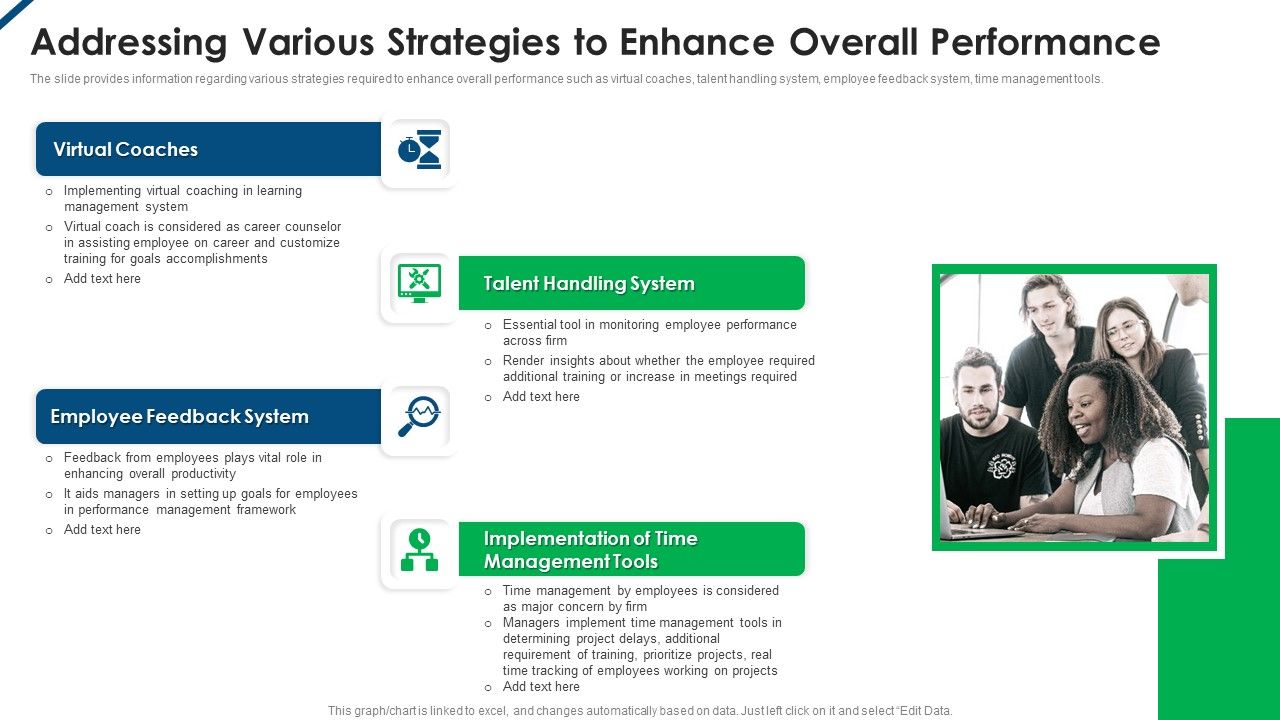 Addressing Various Strategies to Enhance Overall Performance

The slide provides information regarding various strategies required to enhance overall performance such as virtual coaches, talent handling system, employee feedback system, time management tools.

Virtual Coaches

o Implementing virtual coaching in learning management system
o Virtual coach is considered as career counselor in assisting employee on career and customize training for goals accomplishments
o Add text here

Talent Handling System

o Essential tool in monitoring employee performance across firm
o Render insights about whether the employee required additional training or increase in meetings required
o Add text here

Employee Feedback System

o Feedback from employees plays vital role in enhancing overall productivity
o It aids managers in setting up goals for employees in performance management framework
o Add text here

Implementation of Time Management Tools

o Time management by employees is considered as major concern by firm
o Managers implement time management tools in determining project delays, additional requirement of training, prioritize projects, real time tracking of employees working on projects
o Add text here

This graph/chart is linked to excel, and changes automatically based on data. Just left click on it and select "Edit Data.